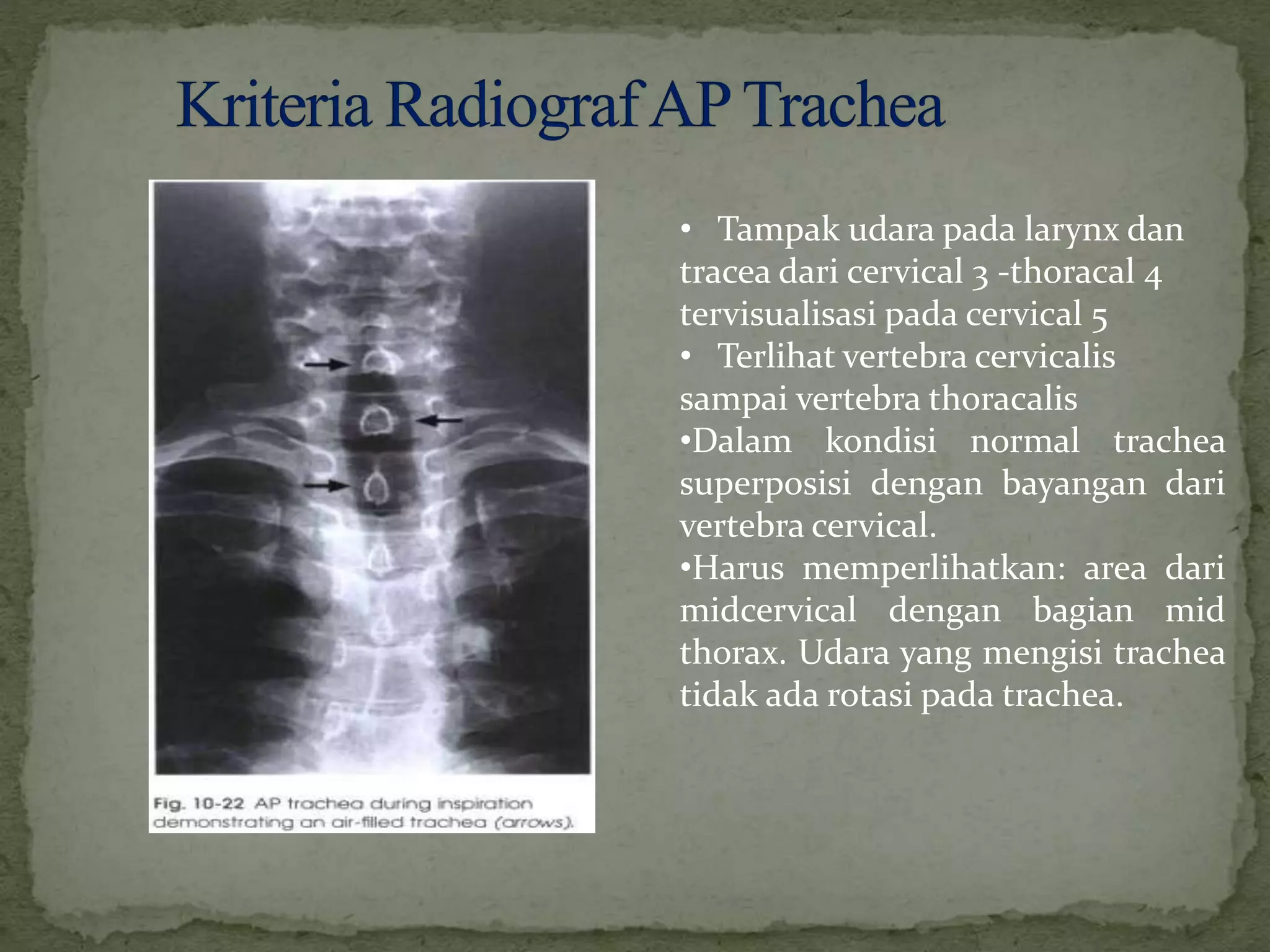 Kriteria Radiograf AP Trachea

Fig. 10-22 AP trachea during inspiration demonstrating an air-filled trachea (arrows).

• Tampak udara pada larynx dan tracea dari cervical 3 -thoracal 4 tervisualisasi pada cervical 5
• Terlihat vertebra cervicalis sampai vertebra thoracalis
•Dalam kondisi normal trachea superposisi dengan bayangan dari vertebra cervical.
•Harus memperlihatkan: area dari midcervical dengan bagian mid thorax. Udara yang mengisi trachea tidak ada rotasi pada trachea.